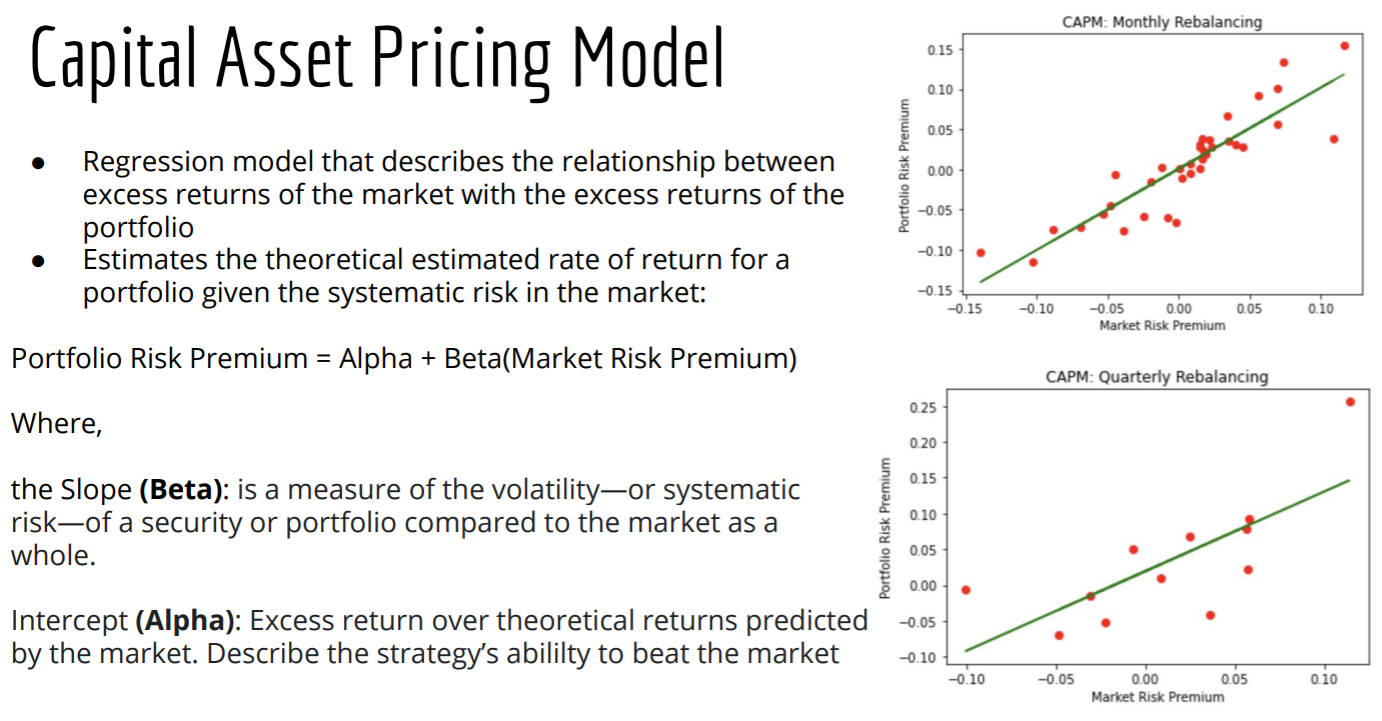 Capital Asset Pricing Model

● Regression model that describes the relationship between excess returns of the market with the excess returns of the portfolio
● Estimates the theoretical estimated rate of return for a portfolio given the systematic risk in the market:

Portfolio Risk Premium = Alpha + Beta(Market Risk Premium)

Where,

the Slope **(Beta)**: is a measure of the volatility—or systematic risk—of a security or portfolio compared to the market as a whole.

Intercept **(Alpha)**: Excess return over theoretical returns predicted by the market. Describe the strategy's abililty to beat the market

CAPM: Monthly Rebalancing
Portfolio Risk Premium
0.15
0.10
0.05
0.00
−0.05
−0.10
−0.15
−0.15 −0.10 −0.05 0.00 0.05 0.10
Market Risk Premium

CAPM: Quarterly Rebalancing
Portfolio Risk Premium
0.25
0.20
0.15
0.10
0.05
0.00
−0.05
−0.10
−0.10 −0.05 0.00 0.05 0.10
Market Risk Premium